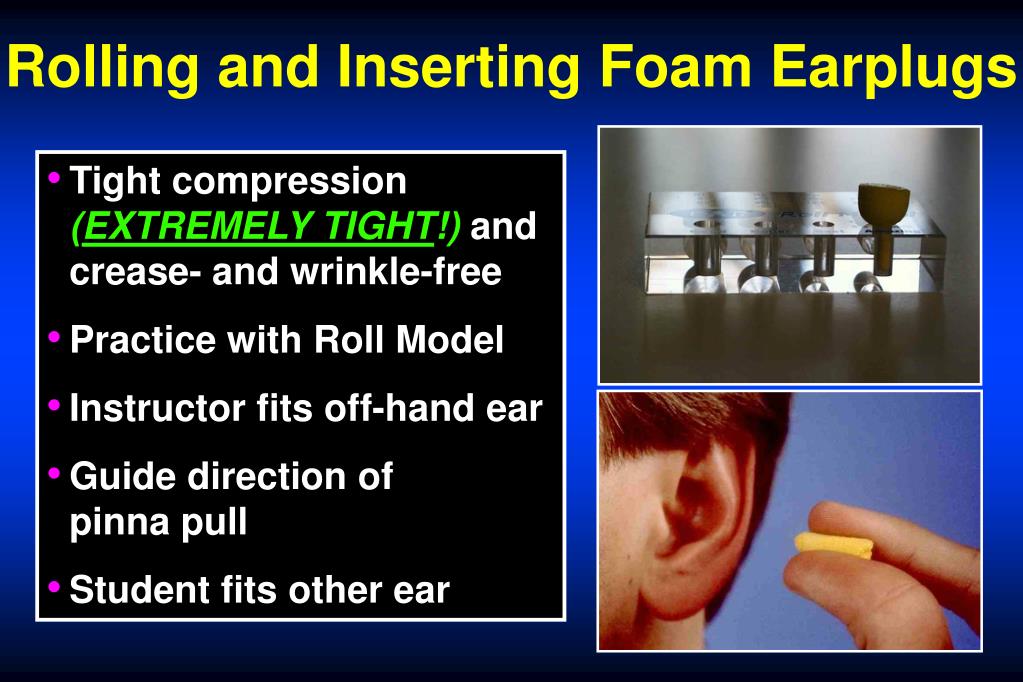 Rolling and Inserting Foam Earplugs

• Tight compression (EXTREMELY TIGHT!) and crease- and wrinkle-free

• Practice with Roll Model

• Instructor fits off-hand ear

• Guide direction of pinna pull

• Student fits other ear